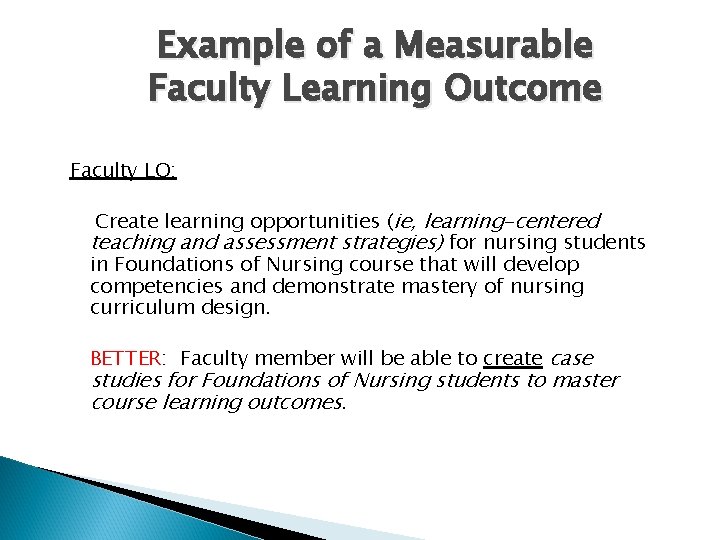 Example of a Measurable Faculty Learning Outcome

Faculty LO:

Create learning opportunities (ie, learning-centered teaching and assessment strategies) for nursing students in Foundations of Nursing course that will develop competencies and demonstrate mastery of nursing curriculum design.

BETTER: Faculty member will be able to create case studies for Foundations of Nursing students to master course learning outcomes.